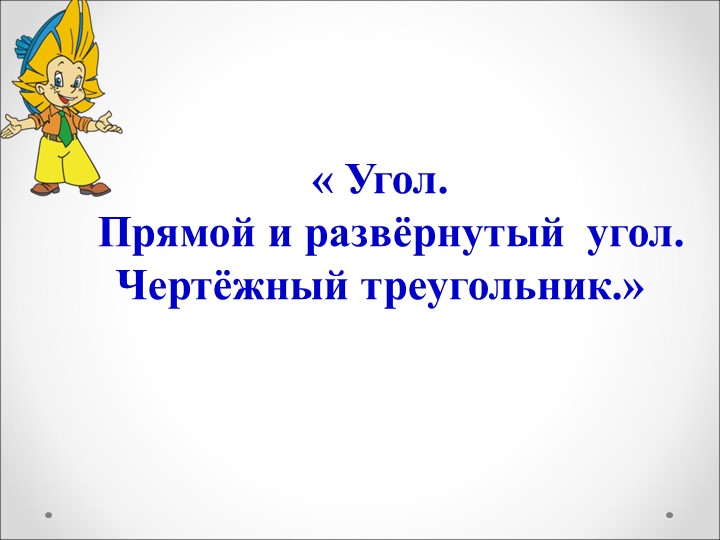 « Угол.
Прямой и развёрнутый угол.
Чертёжный треугольник.»